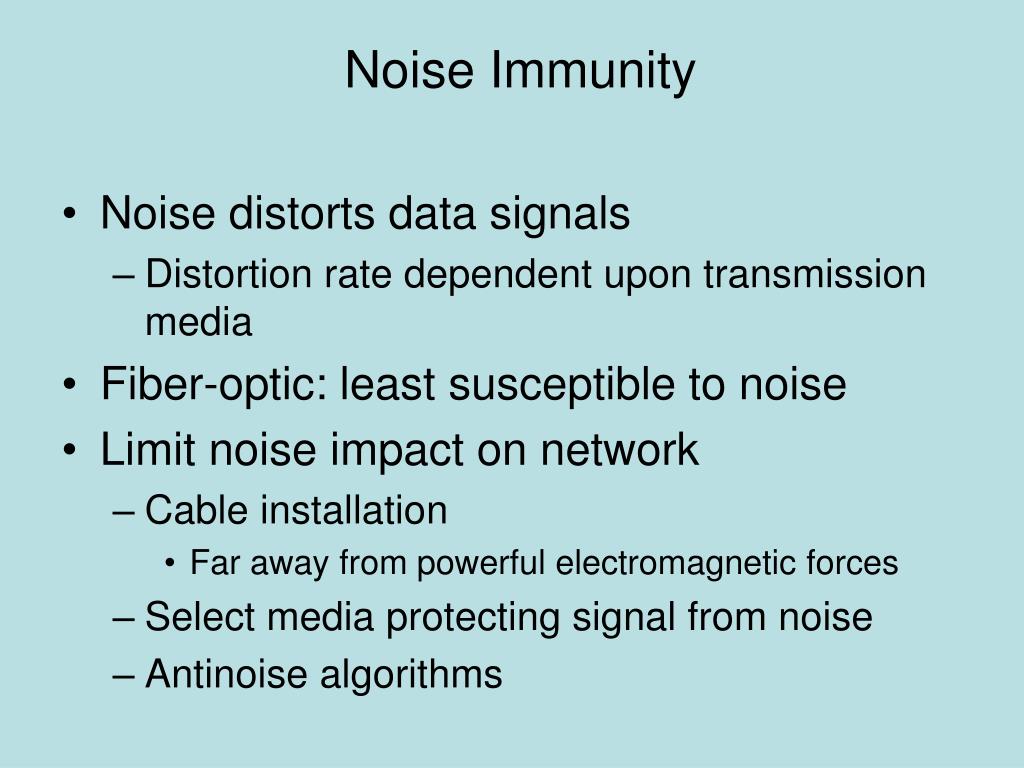 Noise Immunity

• Noise distorts data signals
– Distortion rate dependent upon transmission media
• Fiber-optic: least susceptible to noise
• Limit noise impact on network
– Cable installation
• Far away from powerful electromagnetic forces
– Select media protecting signal from noise
– Antinoise algorithms